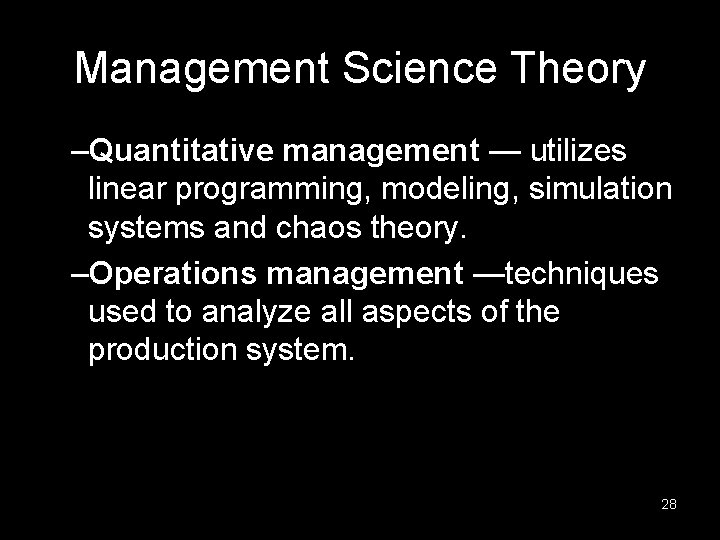 Management Science Theory

–Quantitative management — utilizes linear programming, modeling, simulation systems and chaos theory.

–Operations management —techniques used to analyze all aspects of the production system.

28